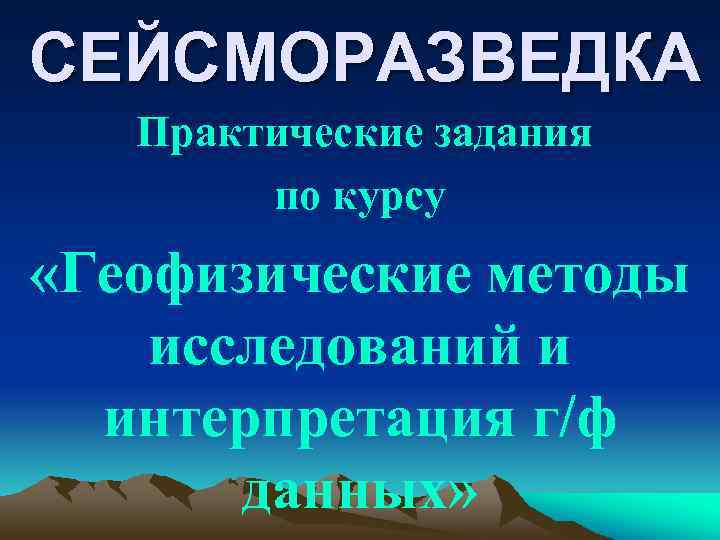 СЕЙСМОРАЗВЕДКА

Практические задания по курсу

«Геофизические методы исследований и интерпретация г/ф данных»